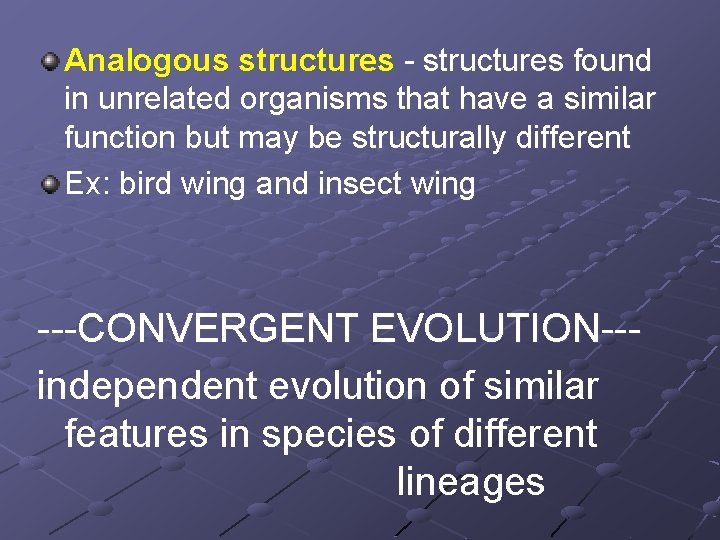 Analogous structures - structures found in unrelated organisms that have a similar function but may be structurally different

Ex: bird wing and insect wing

---CONVERGENT EVOLUTION---

independent evolution of similar features in species of different lineages